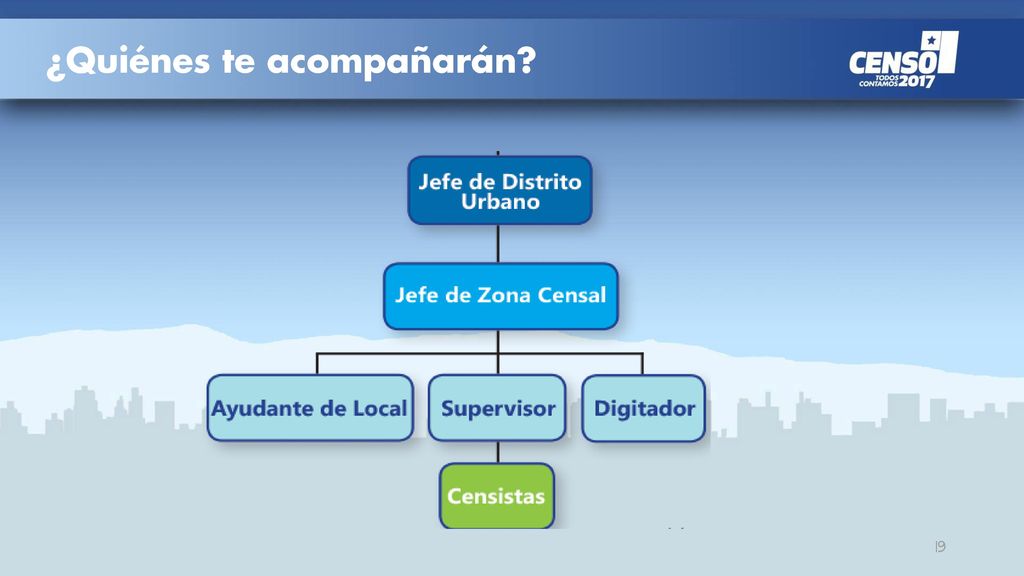 ¿Quiénes te acompañarán?

CENSO TODOS CONTAMOS 2017

Jefe de Distrito Urbano

Jefe de Zona Censal

Ayudante de Local

Supervisor

Digitador

Censistas

19